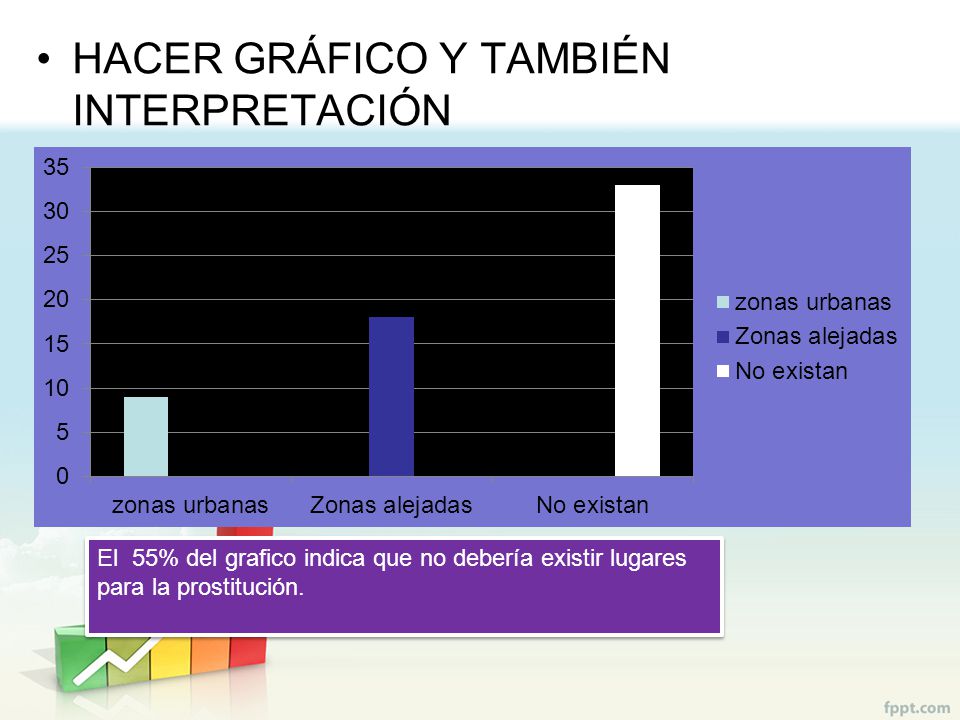 • HACER GRÁFICO Y TAMBIÉN INTERPRETACIÓN

35
30
25
20
15
10
5
0

zonas urbanas
Zonas alejadas
No existan

zonas urbanas
Zonas alejadas
No existan

El 55% del grafico indica que no debería existir lugares para la prostitución.

fppt.com